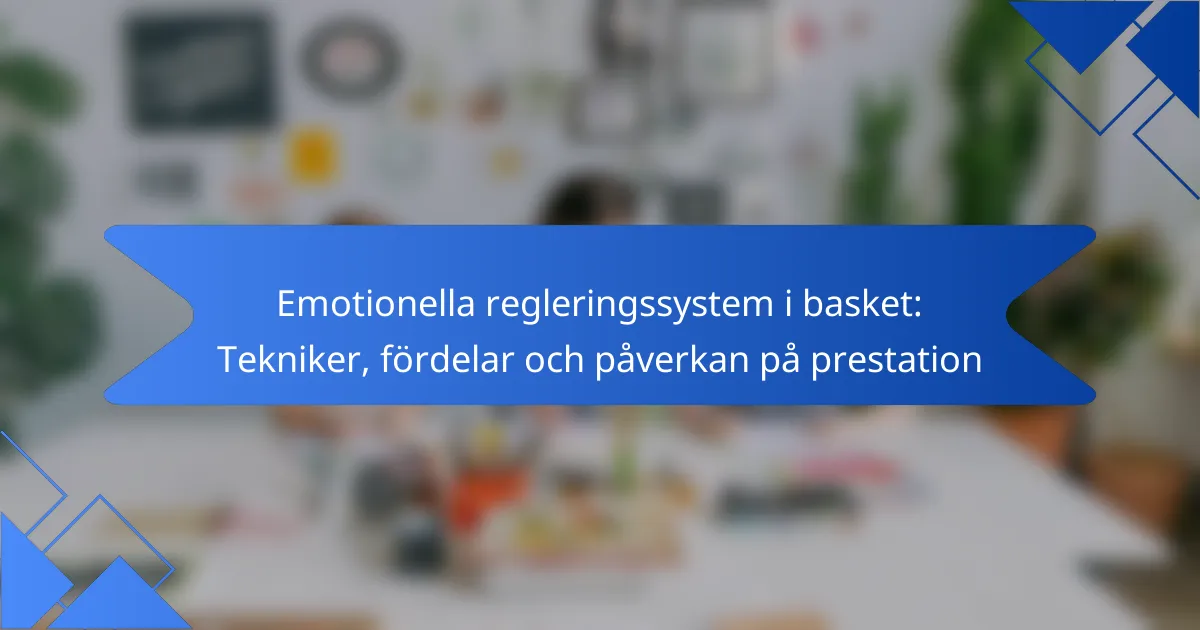 Emotionella regleringssystem i basket: Tekniker, fördelar och påverkan på prestation